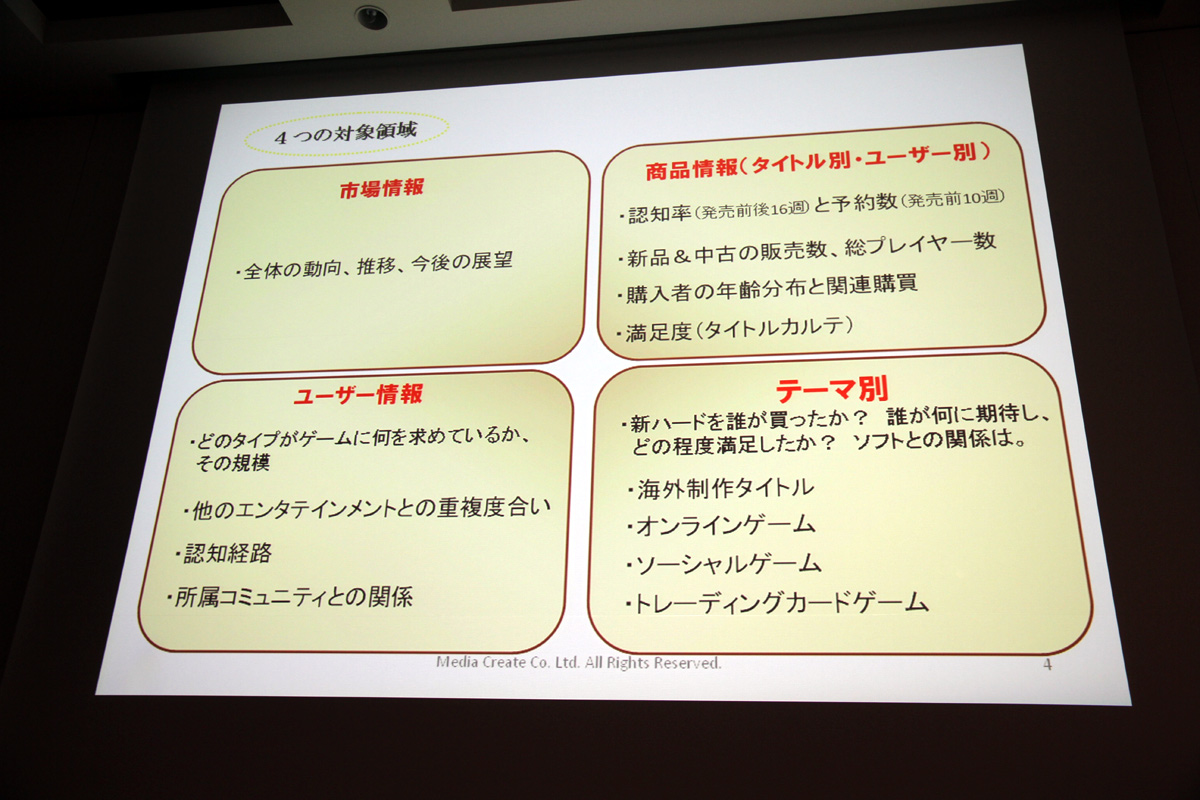 ４つの対象領域

市場情報

・全体の動向、推移、今後の展望

商品情報（タイトル別・ユーザー別）

・認知率（発売前後16週）と予約数（発売前10週）

・新品＆中古の販売数、総プレイヤー数

・購入者の年齢分布と関連購買

・満足度（タイトルカルテ）

ユーザー情報

・どのタイプがゲームに何を求めているか、その規模

・他のエンタテインメントとの重複度合い

・認知経路

・所属コミュニティとの関係

テーマ別

・新ハードを誰が買ったか？ 誰が何に期待し、どの程度満足したか？ ソフトとの関係は。

・海外制作タイトル

・オンラインゲーム

・ソーシャルゲーム

・トレーディングカードゲーム

Media Create Co. Ltd. All Rights Reserved.

4